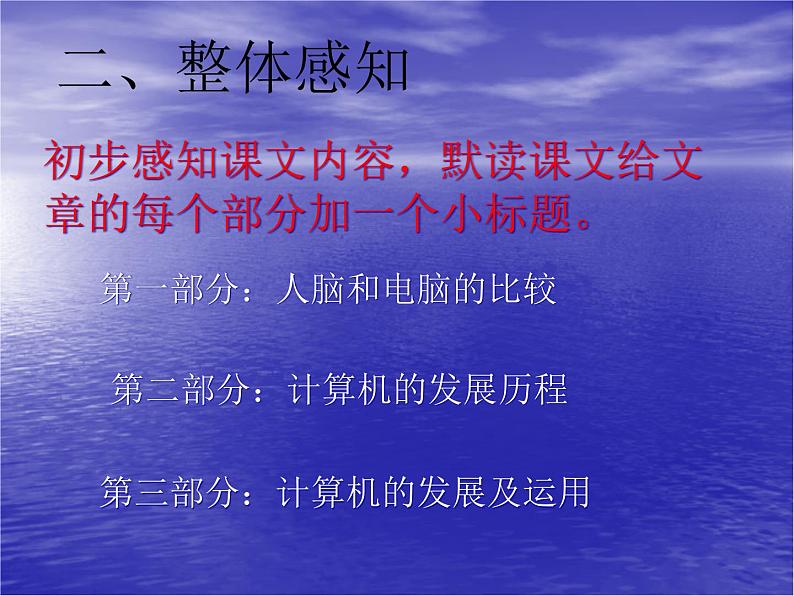 二、整体感知

初步感知课文内容，默读课文给文章的每个部分加一个小标题。

第一部分：人脑和电脑的比较

第二部分：计算机的发展历程

第三部分：计算机的发展及运用